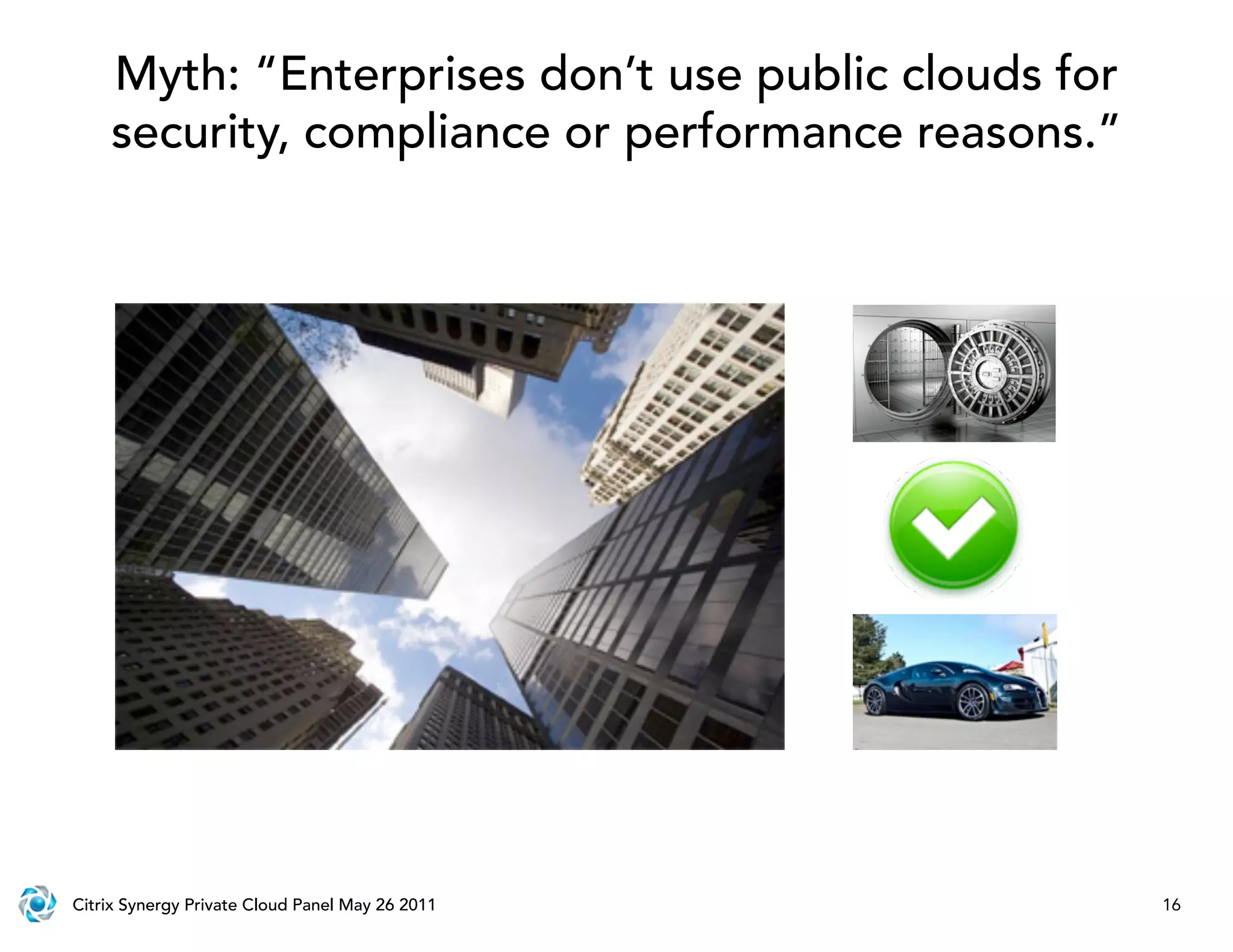 Myth: “Enterprises don’t use public clouds for security, compliance or performance reasons.”

Citrix Synergy Private Cloud Panel May 26 2011

16